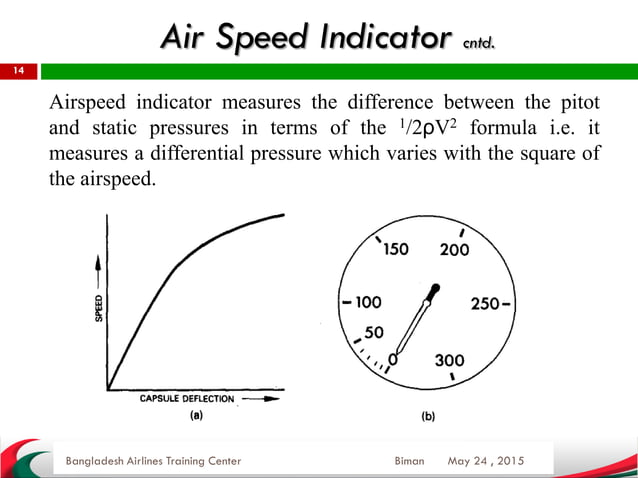 Air Speed Indicator cntd.

14

Airspeed indicator measures the difference between the pitot and static pressures in terms of the $^1/2\rho V^2$ formula i.e. it measures a differential pressure which varies with the square of the airspeed.

SPEED

CAPSULE DEFLECTION

(a)

150 200 100 250 50 0 300

(b)

Bangladesh Airlines Training Center Biman May 24 , 2015